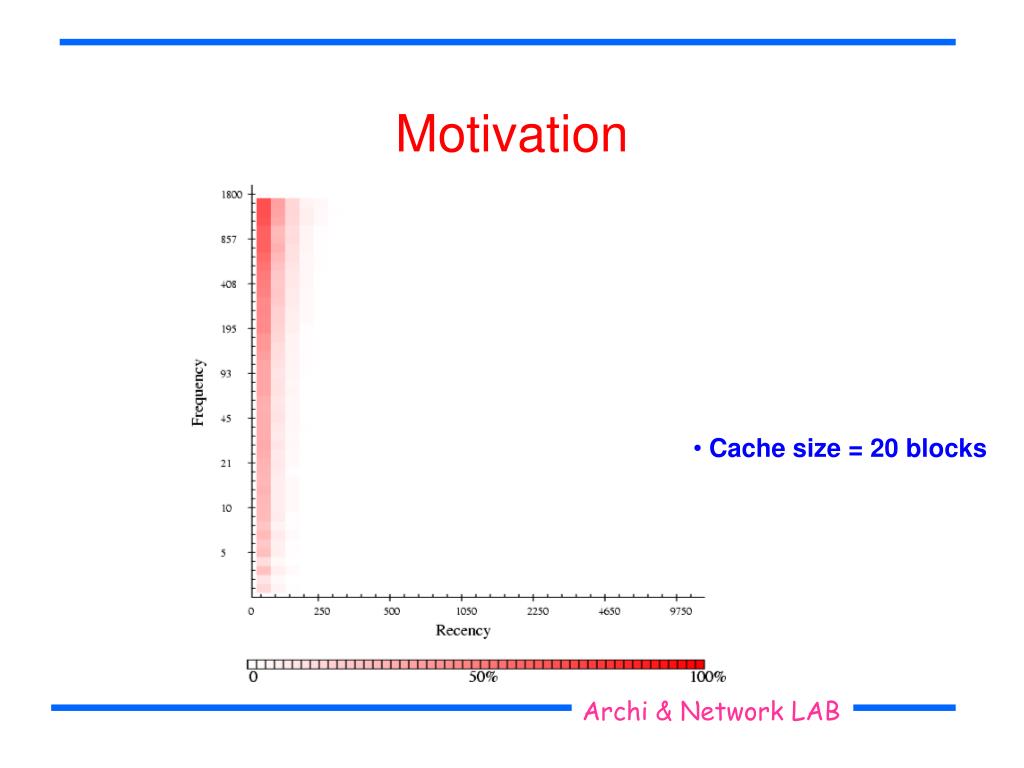 Motivation

1800
857
408
195
93
45
21
10
5

Frequency

0 250 500 1050 2250 4650 9750
Recency

0 50% 100%

• Cache size = 20 blocks

Archi & Network LAB